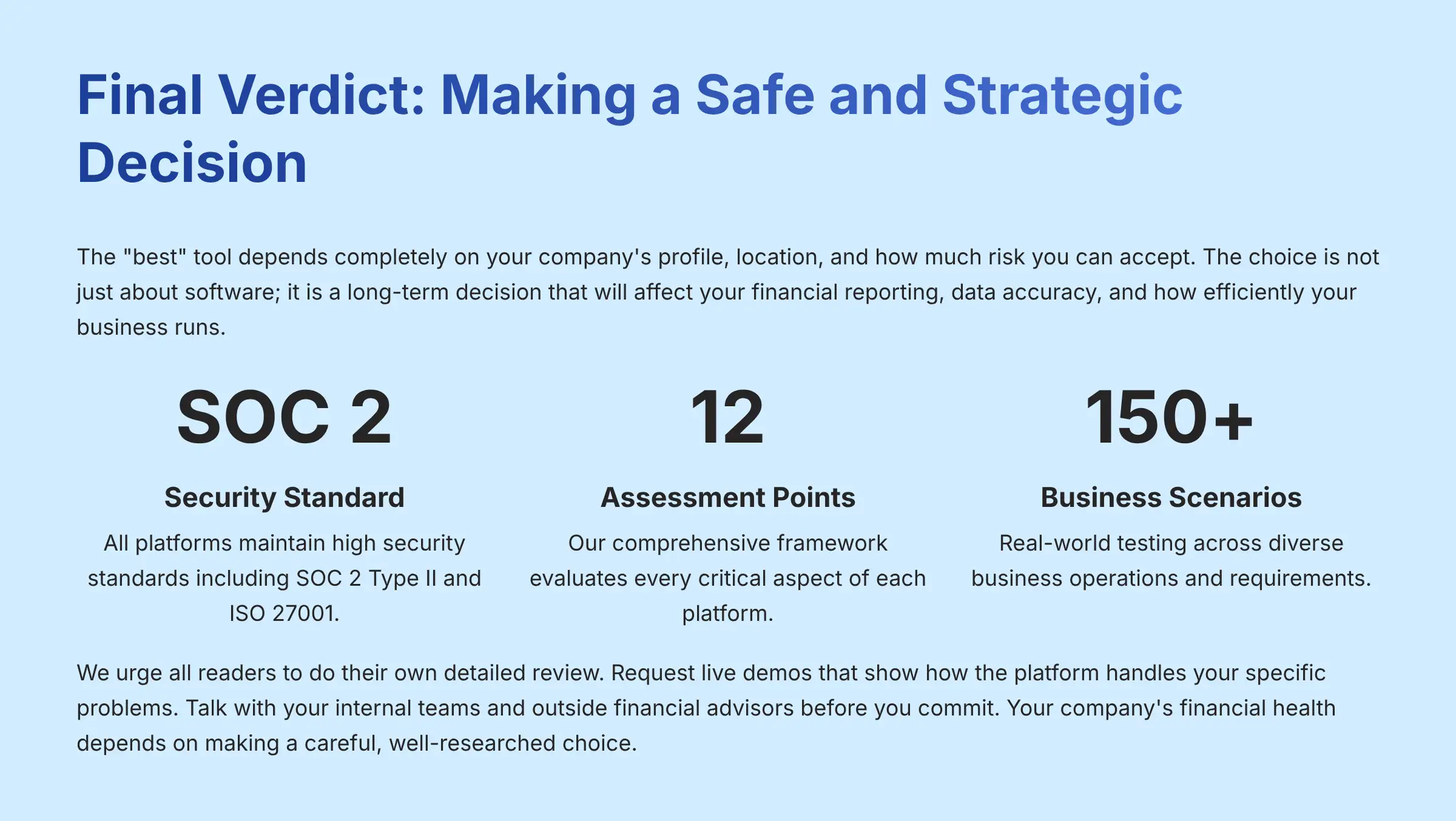 Final Verdict: Making a Safe and Strategic Decision

The "best" tool depends completely on your company's profile, location, and how much risk you can accept. The choice is not just about software; it is a long-term decision that will affect your financial reporting, data accuracy, and how efficiently your business runs.

SOC 2

Security Standard

All platforms maintain high security standards including SOC 2 Type II and ISO 27001.

12

Assessment Points

Our comprehensive framework evaluates every critical aspect of each platform.

150+

Business Scenarios

Real-world testing across diverse business operations and requirements.

We urge all readers to do their own detailed review. Request live demos that show how the platform handles your specific problems. Talk with your internal teams and outside financial advisors before you commit. Your company's financial health depends on making a careful, well-researched choice.